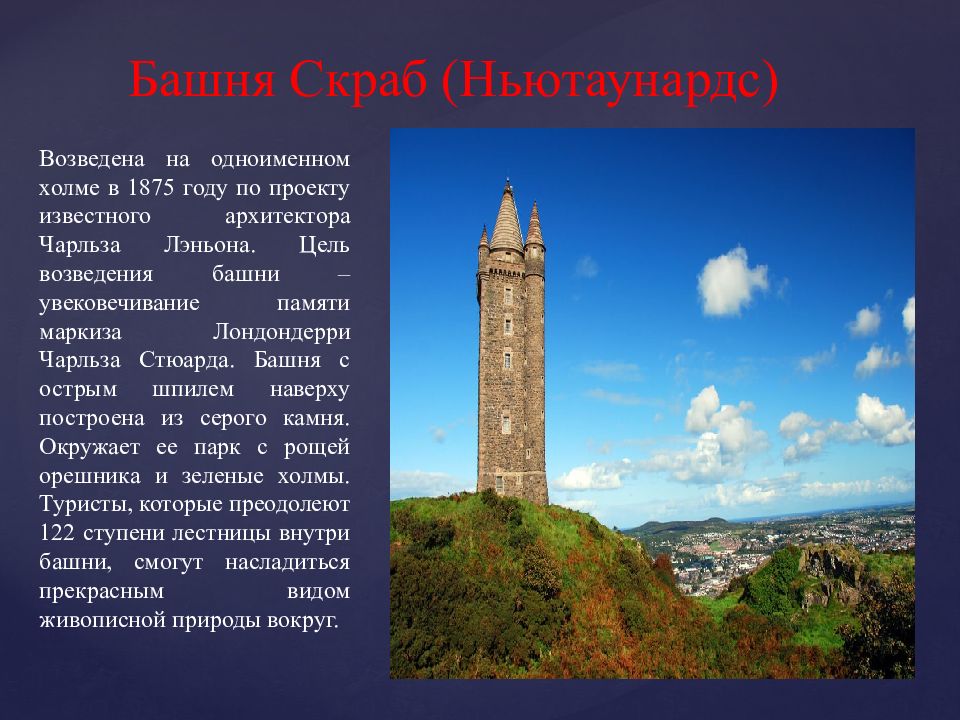 Башня Скраб (Ньютаунардс)

Возведена на одноименном холме в 1875 году по проекту известного архитектора Чарльза Лэньона. Цель возведения башни – увековечивание памяти маркиза Лондондерри Чарльза Стюарда. Башня с острым шпилем наверху построена из серого камня. Окружает ее парк с рощей орешника и зеленые холмы. Туристы, которые преодолеют 122 ступени лестницы внутри башни, смогут насладиться прекрасным видом живописной природы вокруг.